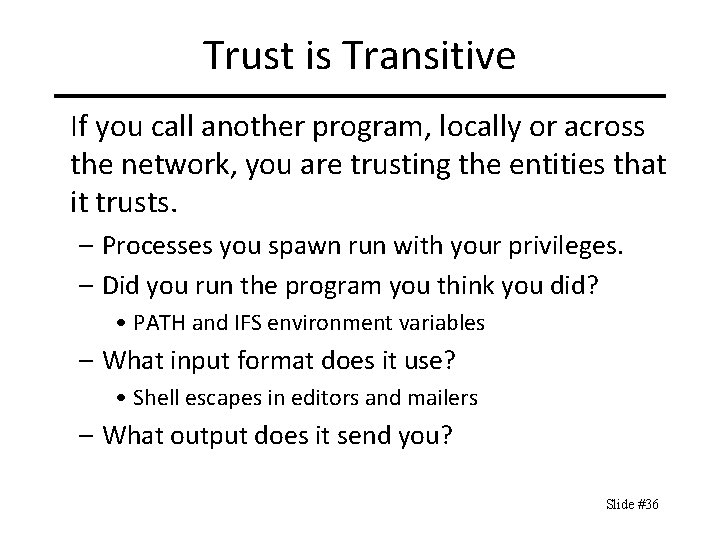 Trust is Transitive

If you call another program, locally or across the network, you are trusting the entities that it trusts.

– Processes you spawn run with your privileges.

– Did you run the program you think you did?

• PATH and IFS environment variables

– What input format does it use?

• Shell escapes in editors and mailers

– What output does it send you?

Slide #36